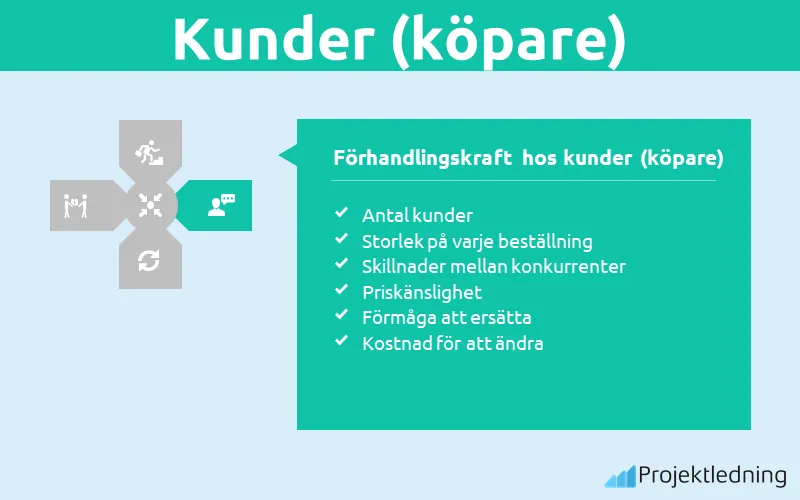 Kunder (köpare)

Förhandlingskraft hos kunder (köpare)

✓ Antal kunder
✓ Storlek på varje beställning
✓ Skillnader mellan konkurrenter
✓ Priskänslighet
✓ Förmåga att ersätta
✓ Kostnad för att ändra

Projektledning